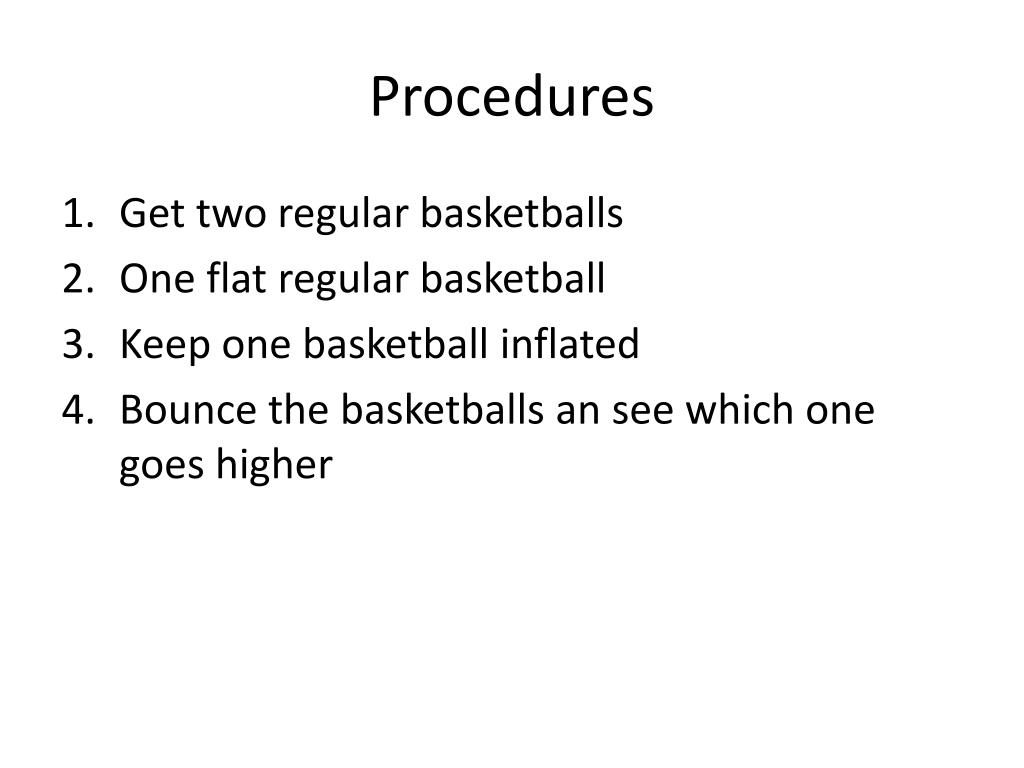 Procedures

1. Get two regular basketballs
2. One flat regular basketball
3. Keep one basketball inflated
4. Bounce the basketballs an see which one goes higher